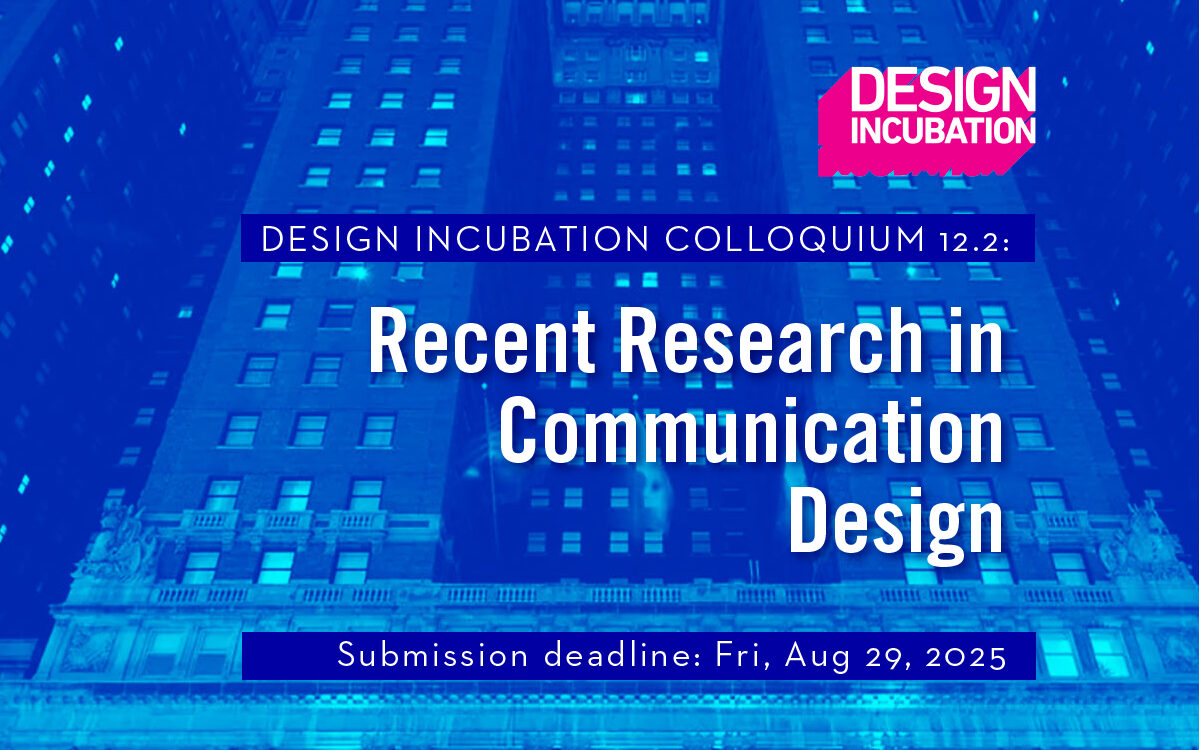 DESIGN INCUBATION

DESIGN INCUBATION COLLOQUIUM 12.2:

Recent Research in Communication Design

Submission deadline: Fri, Aug 29, 2025